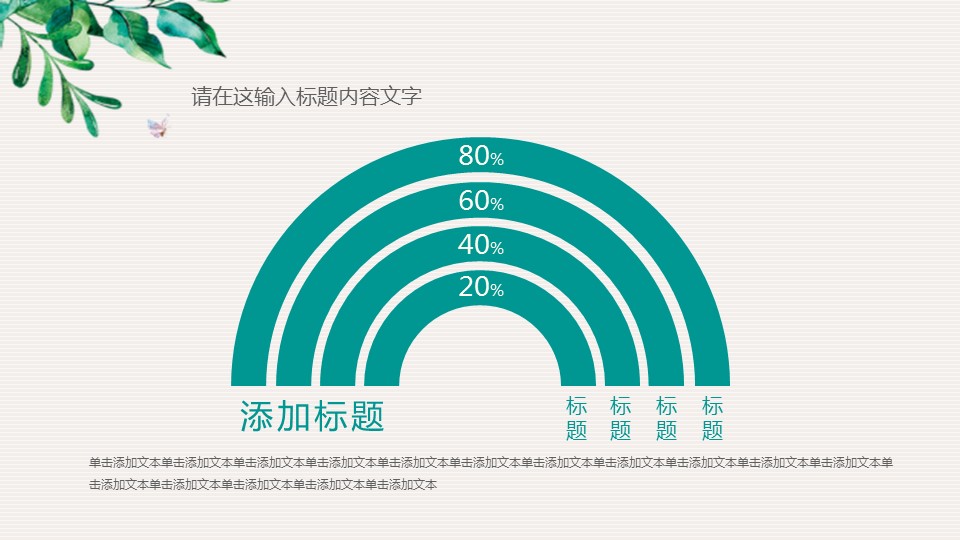 请在这输入标题内容文字

80%
60%
40%
20%

添加标题

标题 标题 标题 标题

单击添加文本单击添加文本单击添加文本单击添加文本单击添加文本单击添加文本单击添加文本单击添加文本单击添加文本单击添加文本单击添加文本单击添加文本单击添加文本单击添加文本单击添加文本单击添加文本